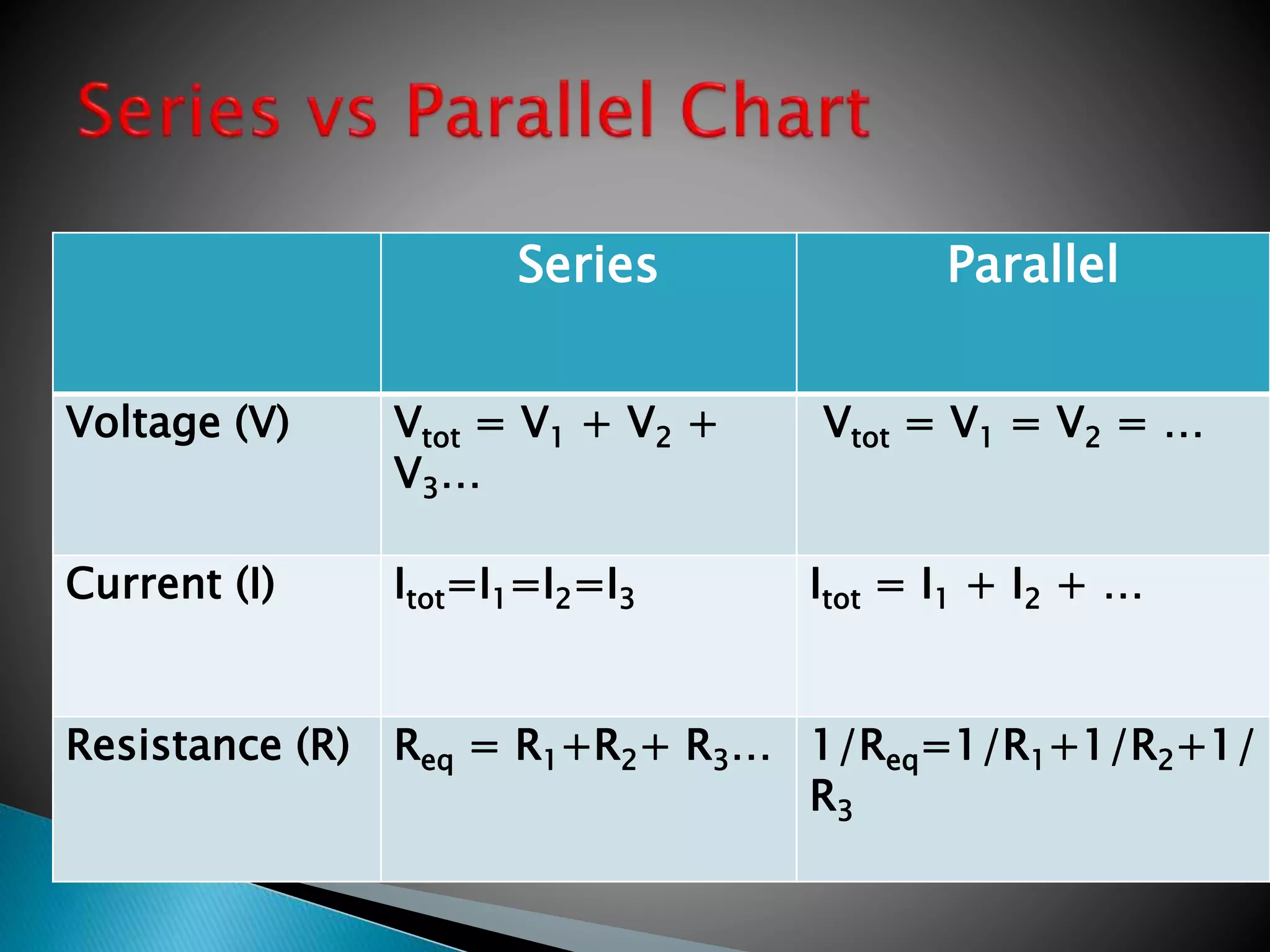 Series vs Parallel Chart

| | Series | Parallel |
|---|---|---|
| Voltage (V) | $V_{tot} = V_1 + V_2 + V_3...$ | $V_{tot} = V_1 = V_2 = ...$ |
| Current (I) | $I_{tot}=I_1=I_2=I_3$ | $I_{tot} = I_1 + I_2 + ...$ |
| Resistance (R) | $R_{eq} = R_1+R_2+ R_3...$ | $1/R_{eq}=1/R_1+1/R_2+1/R_3$ |